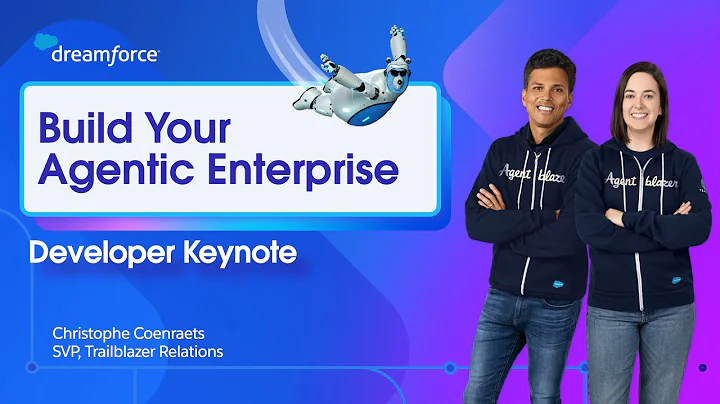 dreamforce

Build Your Agentic Enterprise

Developer Keynote

Christophe Coenraets
SVP, Trailblazer Relations

Agentblazer

Agentblazer